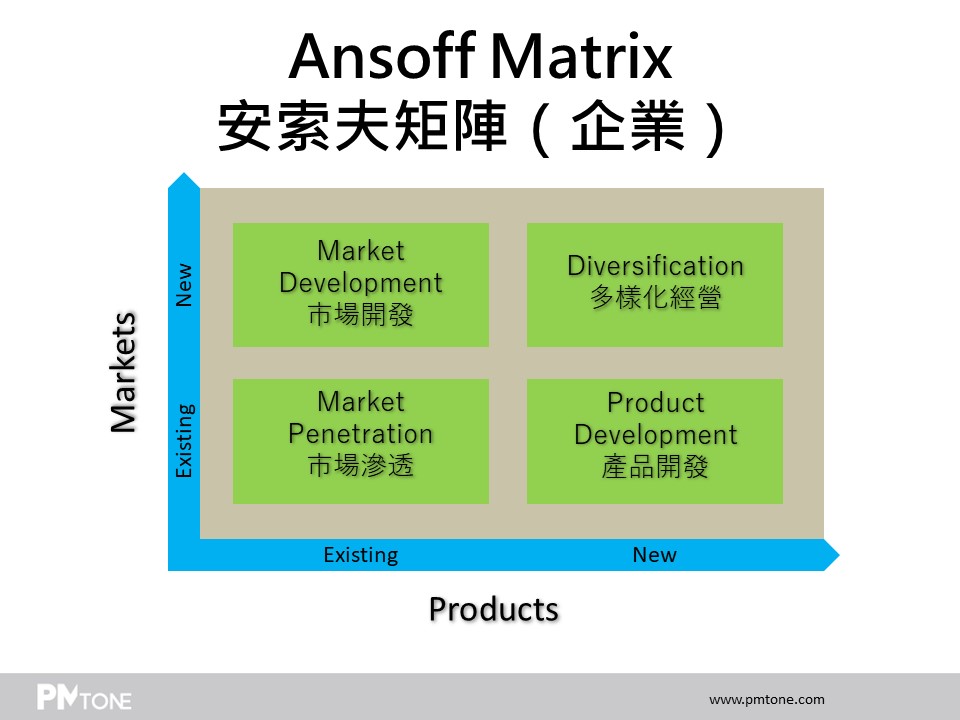 Ansoff Matrix
安索夫矩陣（企業）

Markets

New

Existing

Market Development
市場開發

Diversification
多樣化經營

Market Penetration
市場滲透

Product Development
產品開發

Existing

New

Products

PMTONE

www.pmtone.com